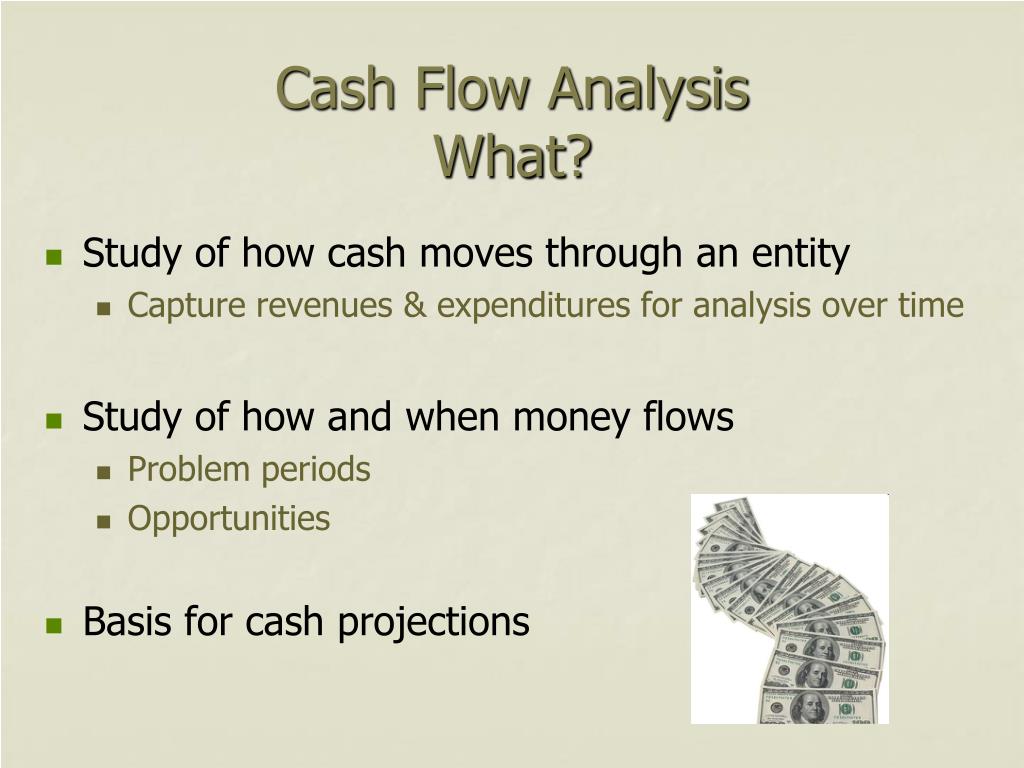 Cash Flow Analysis
What?

- Study of how cash moves through an entity
  - Capture revenues & expenditures for analysis over time

- Study of how and when money flows
  - Problem periods
  - Opportunities

- Basis for cash projections